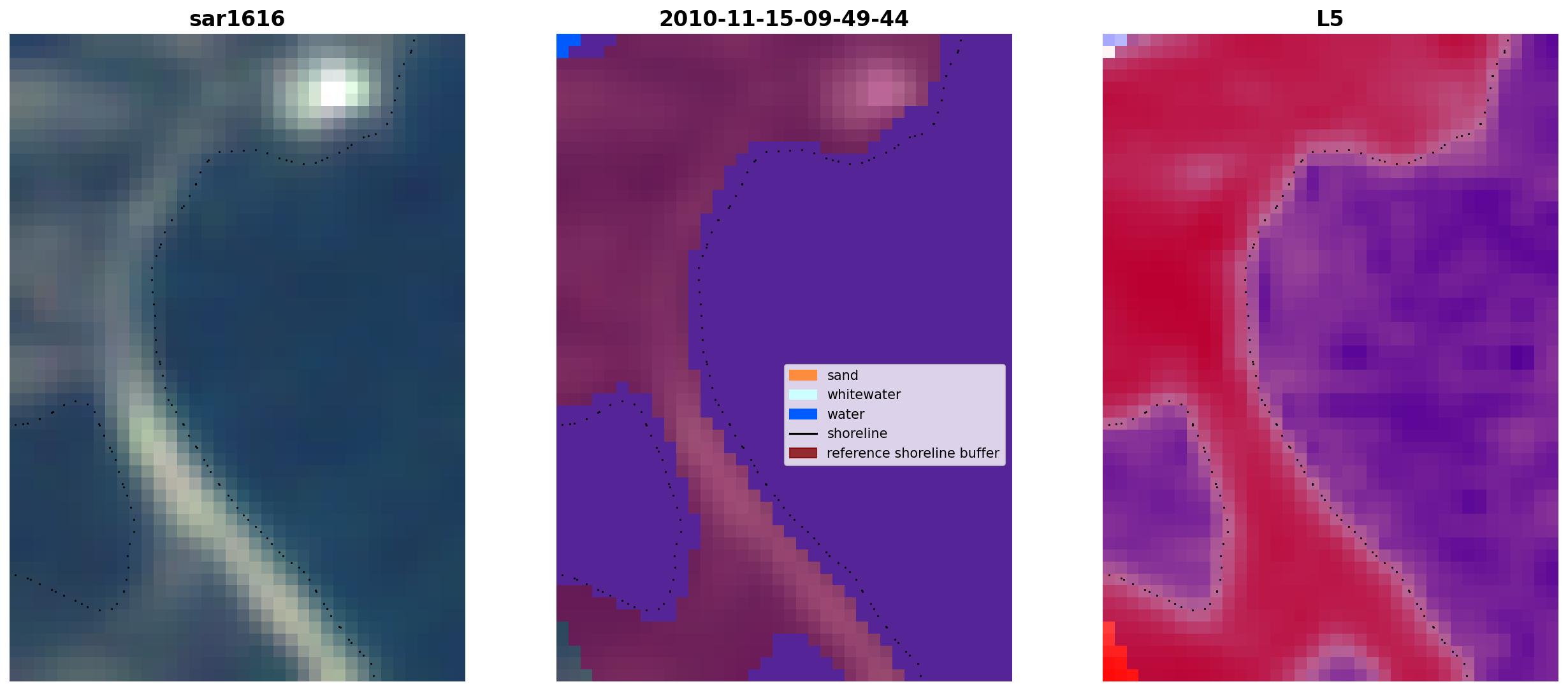 sar1616

2010-11-15-09-49-44

sand
whitewater
water
shoreline
reference shoreline buffer

L5